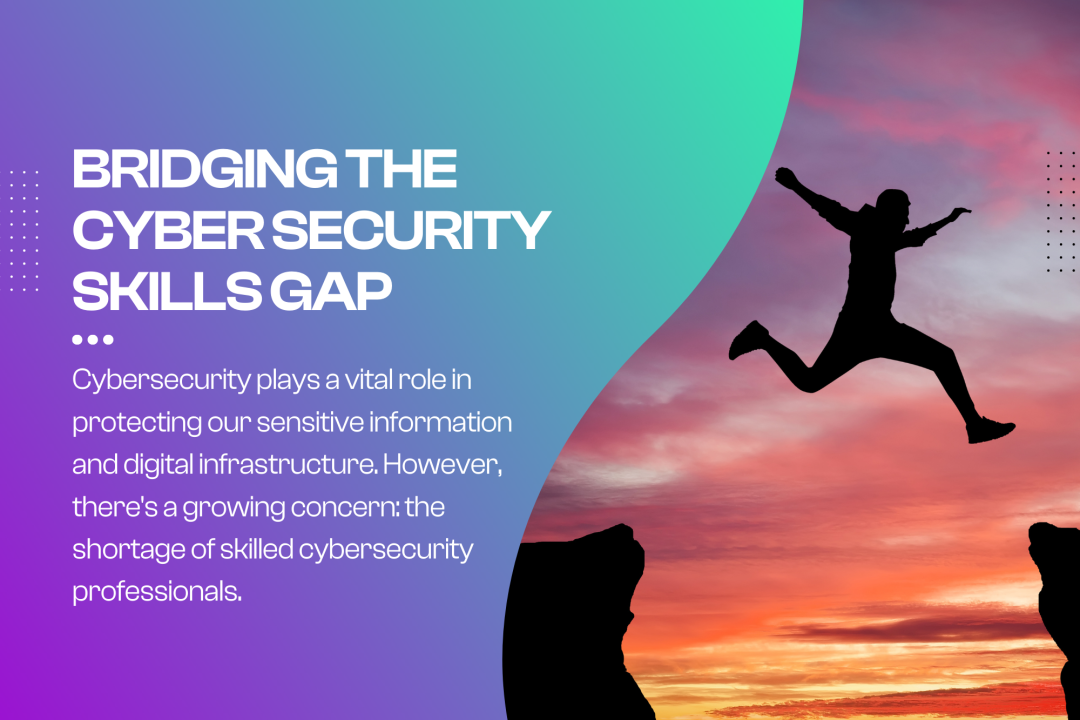 BRIDGING THE CYBER SECURITY SKILLS GAP

Cybersecurity plays a vital role in protecting our sensitive information and digital infrastructure. However, there's a growing concern: the shortage of skilled cybersecurity professionals.